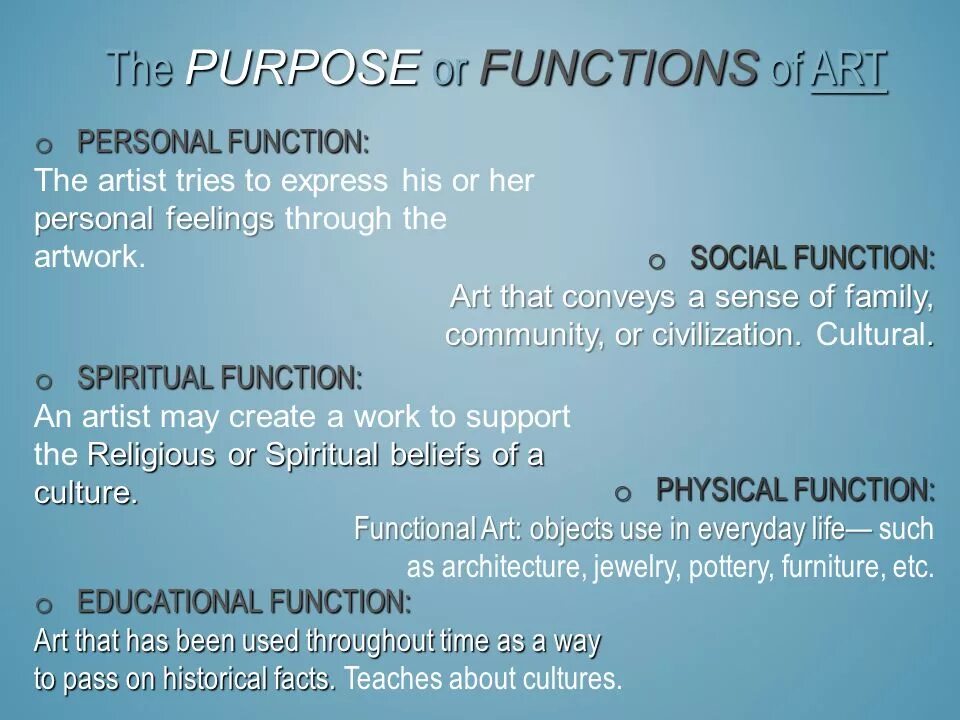 The PURPOSE or FUNCTIONS of ART

o PERSONAL FUNCTION:
The artist tries to express his or her personal feelings through the artwork.

o SOCIAL FUNCTION:
Art that conveys a sense of family, community, or civilization. Cultural.

o SPIRITUAL FUNCTION:
An artist may create a work to support the Religious or Spiritual beliefs of a culture.

o PHYSICAL FUNCTION:
Functional Art: objects use in everyday life— such as architecture, jewelry, pottery, furniture, etc.

o EDUCATIONAL FUNCTION:
Art that has been used throughout time as a way to pass on historical facts. Teaches about cultures.